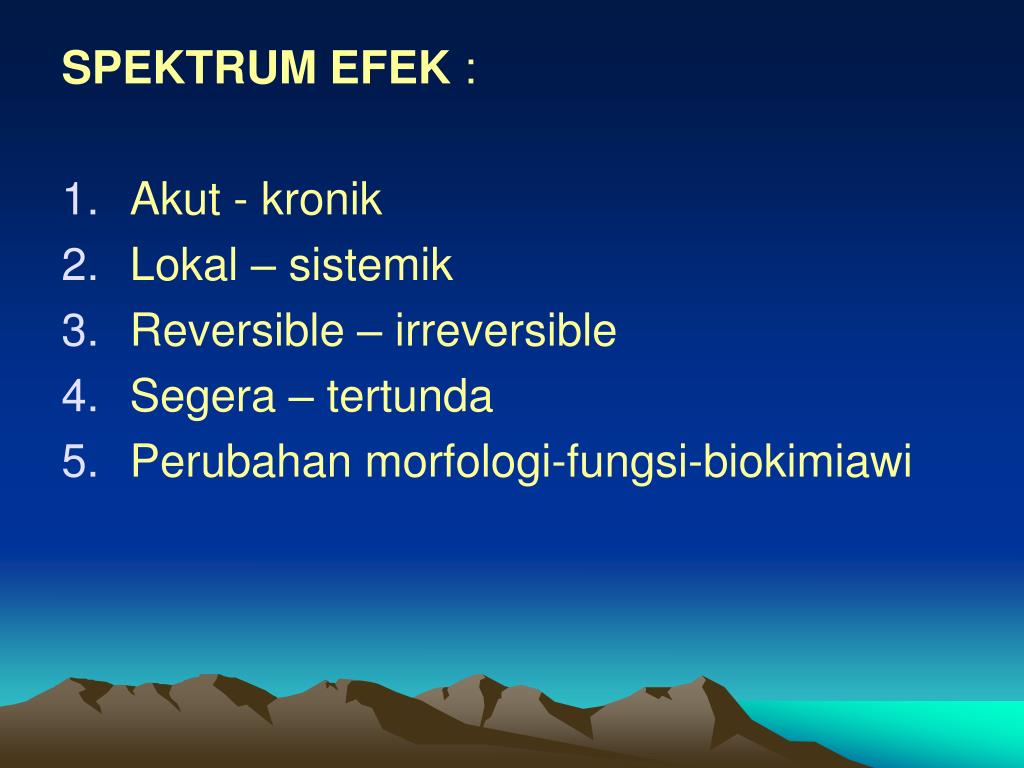 SPEKTRUM EFEK :

1. Akut - kronik
2. Lokal – sistemik
3. Reversible – irreversible
4. Segera – tertunda
5. Perubahan morfologi-fungsi-biokimiawi